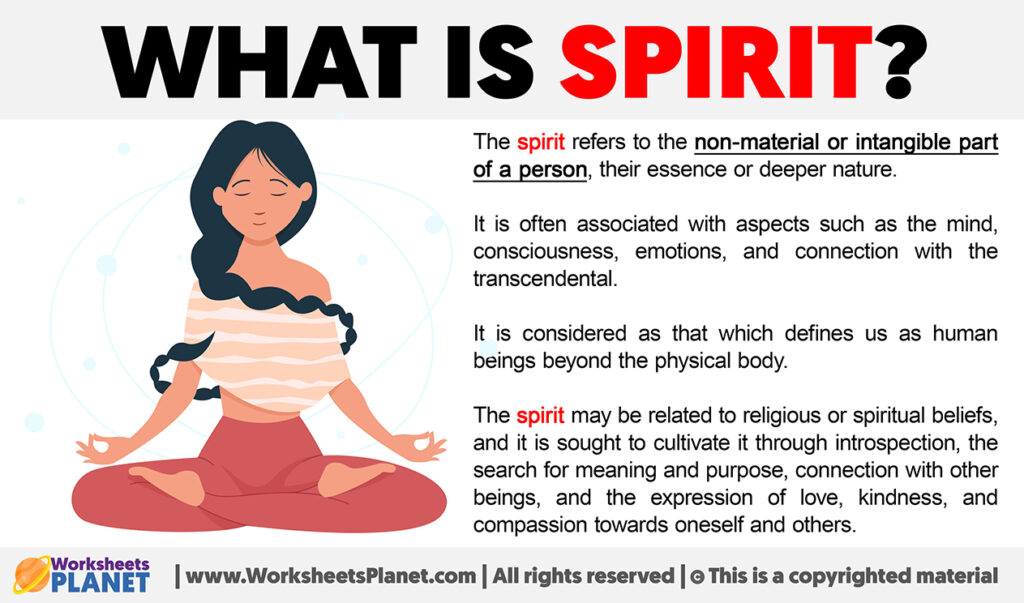 WHAT IS SPIRIT?

The spirit refers to the non-material or intangible part of a person, their essence or deeper nature.

It is often associated with aspects such as the mind, consciousness, emotions, and connection with the transcendental.

It is considered as that which defines us as human beings beyond the physical body.

The spirit may be related to religious or spiritual beliefs, and it is sought to cultivate it through introspection, the search for meaning and purpose, connection with other beings, and the expression of love, kindness, and compassion towards oneself and others.

Worksheets PLANET | www.WorksheetsPlanet.com | All rights reserved | © This is a copyrighted material